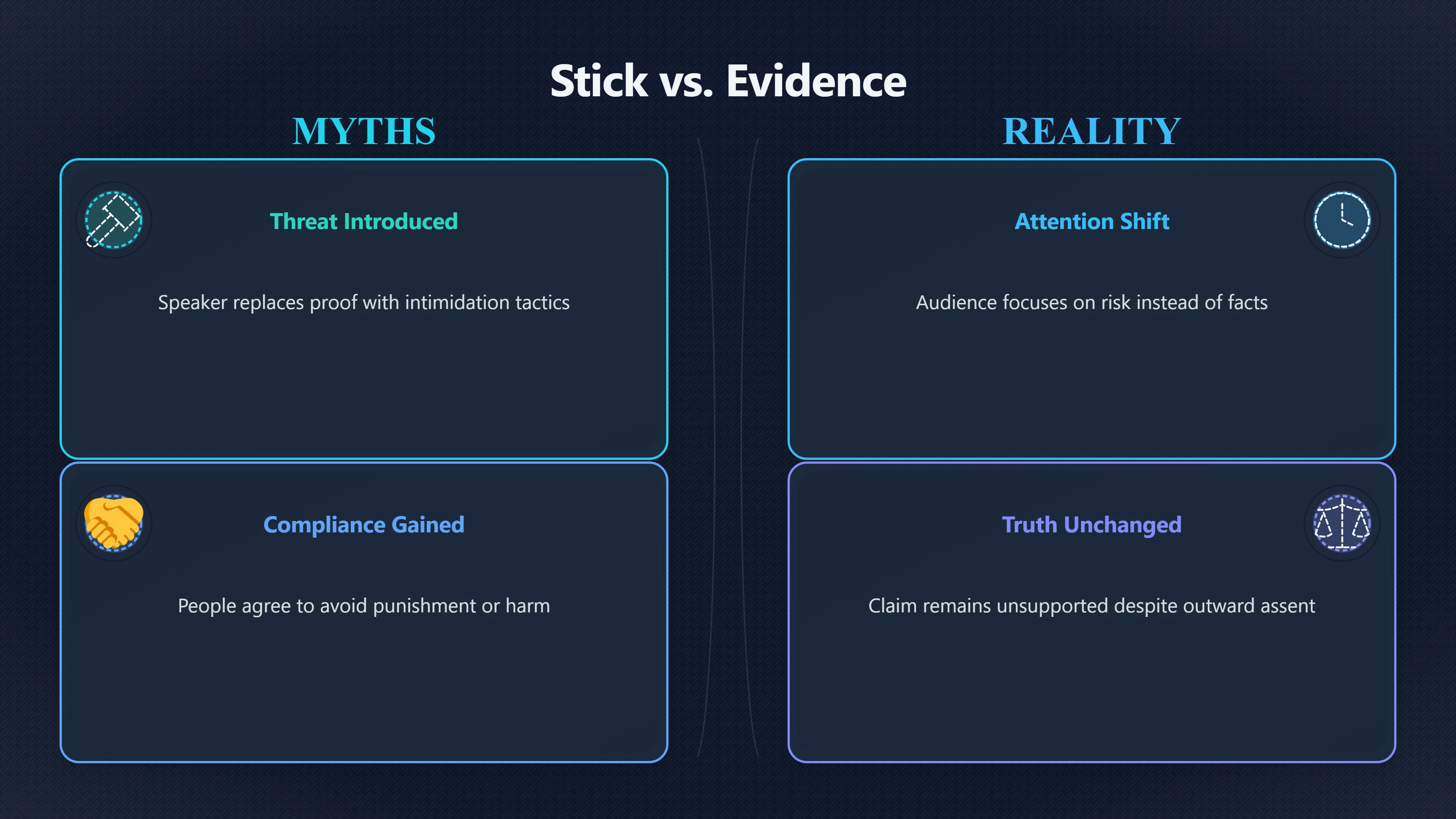 Stick vs. Evidence

MYTHS

Threat Introduced

Speaker replaces proof with intimidation tactics

Compliance Gained

People agree to avoid punishment or harm

REALITY

Attention Shift

Audience focuses on risk instead of facts

Truth Unchanged

Claim remains unsupported despite outward assent